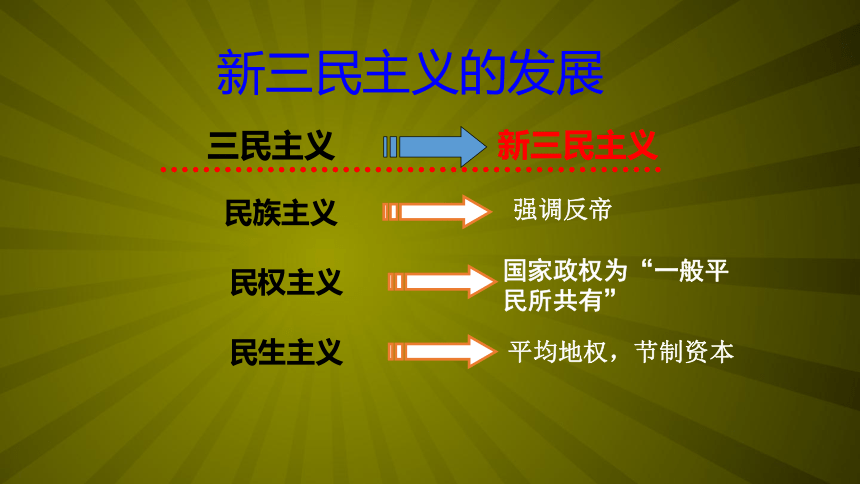 新三民主义的发展

三民主义 新三民主义

民族主义 强调反帝

民权主义 国家政权为“一般平民所共有”

民生主义 平均地权，节制资本